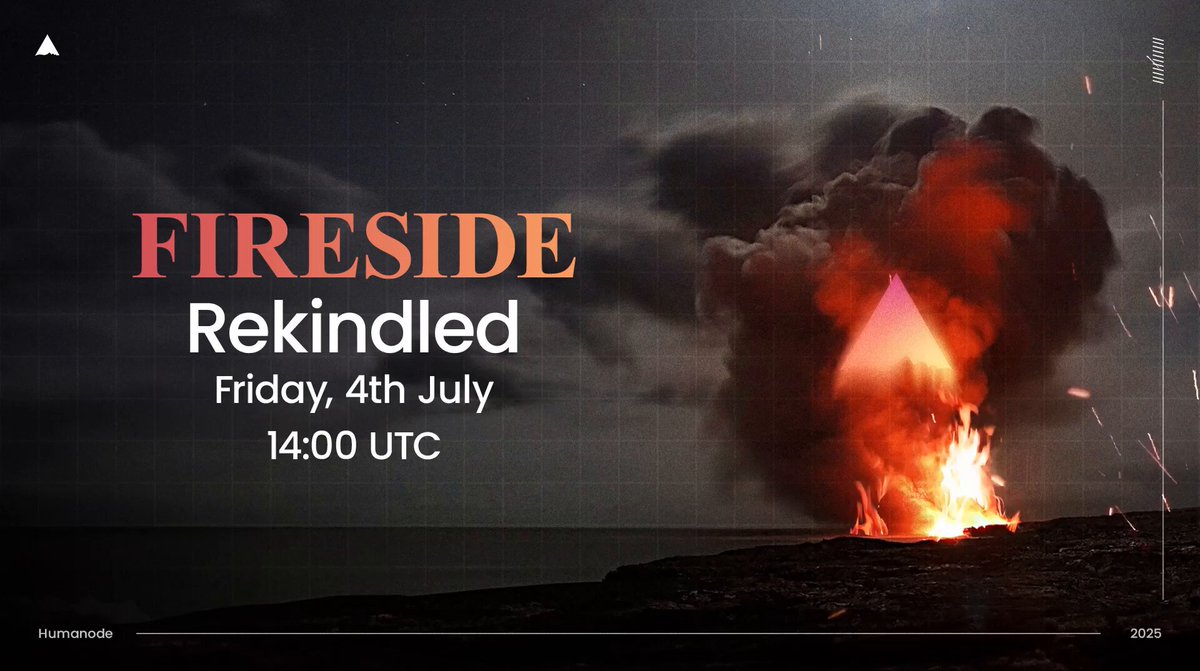 FIRESIDE
Rekindled
Friday, 4th July
14:00 UTC

Humanode

2025